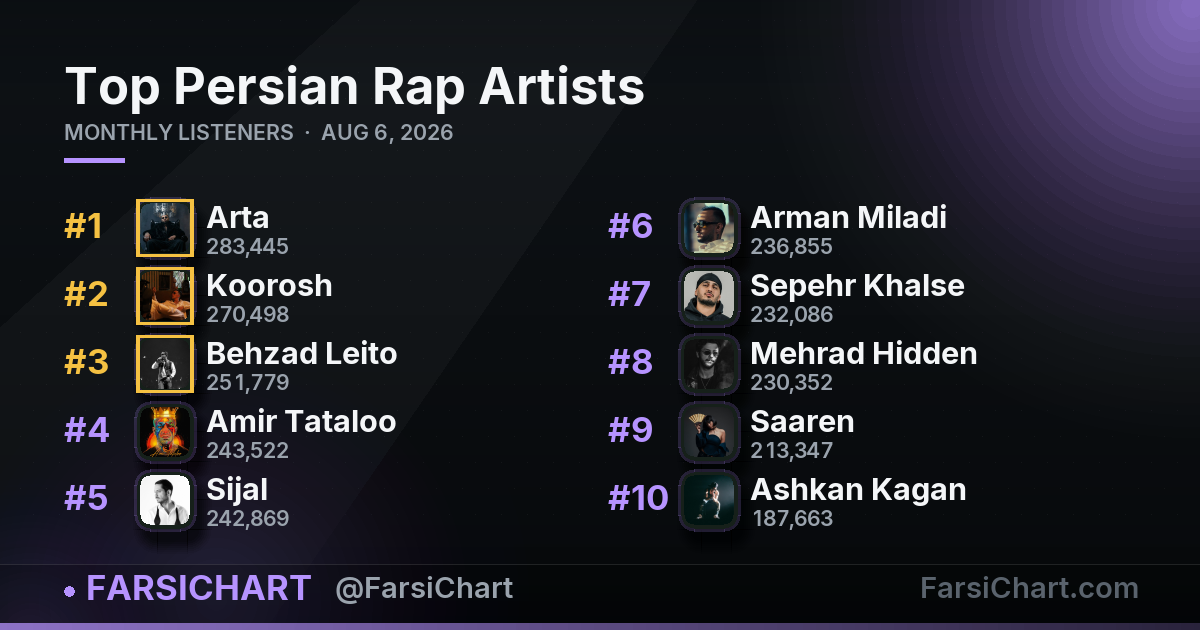 Top Persian Rap Artists

MONTHLY LISTENERS · AUG 6, 2026

#1 Arta 283,445

#2 Koorosh 270,498

#3 Behzad Leito 251,779

#4 Amir Tataloo 243,522

#5 Sijal 242,869

#6 Arman Miladi 236,855

#7 Sepehr Khalse 232,086

#8 Mehrad Hidden 230,352

#9 Saaren 213,347

#10 Ashkan Kagan 187,663

FARSICHART @FarsiChart FarsiChart.com